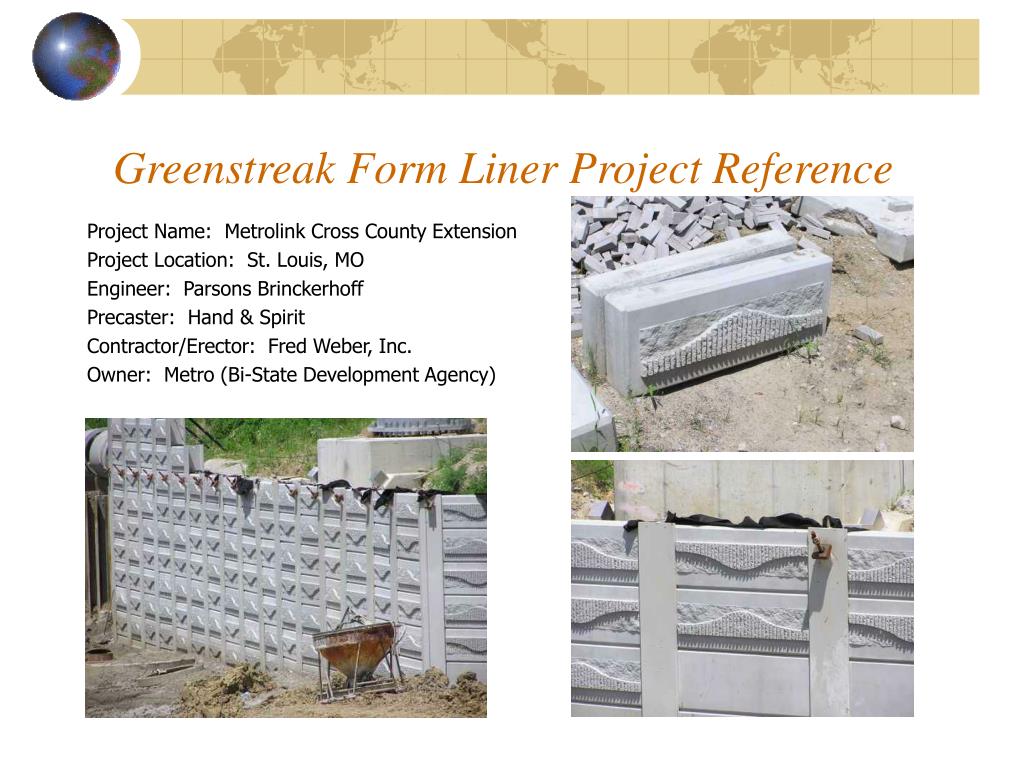 Greenstreak Form Liner Project Reference

Project Name:  Metrolink Cross County Extension
Project Location:  St. Louis, MO
Engineer:  Parsons Brinckerhoff
Precaster:  Hand & Spirit
Contractor/Erector:  Fred Weber, Inc.
Owner:  Metro (Bi-State Development Agency)